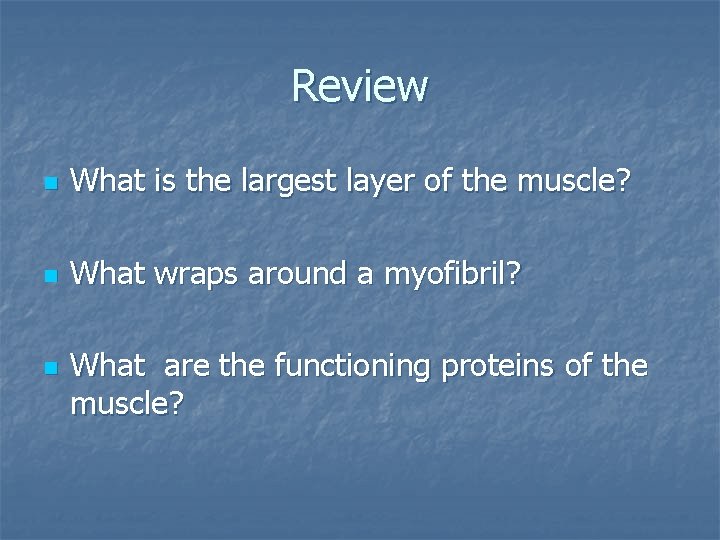 Review

What is the largest layer of the muscle?

What wraps around a myofibril?

What are the functioning proteins of the muscle?